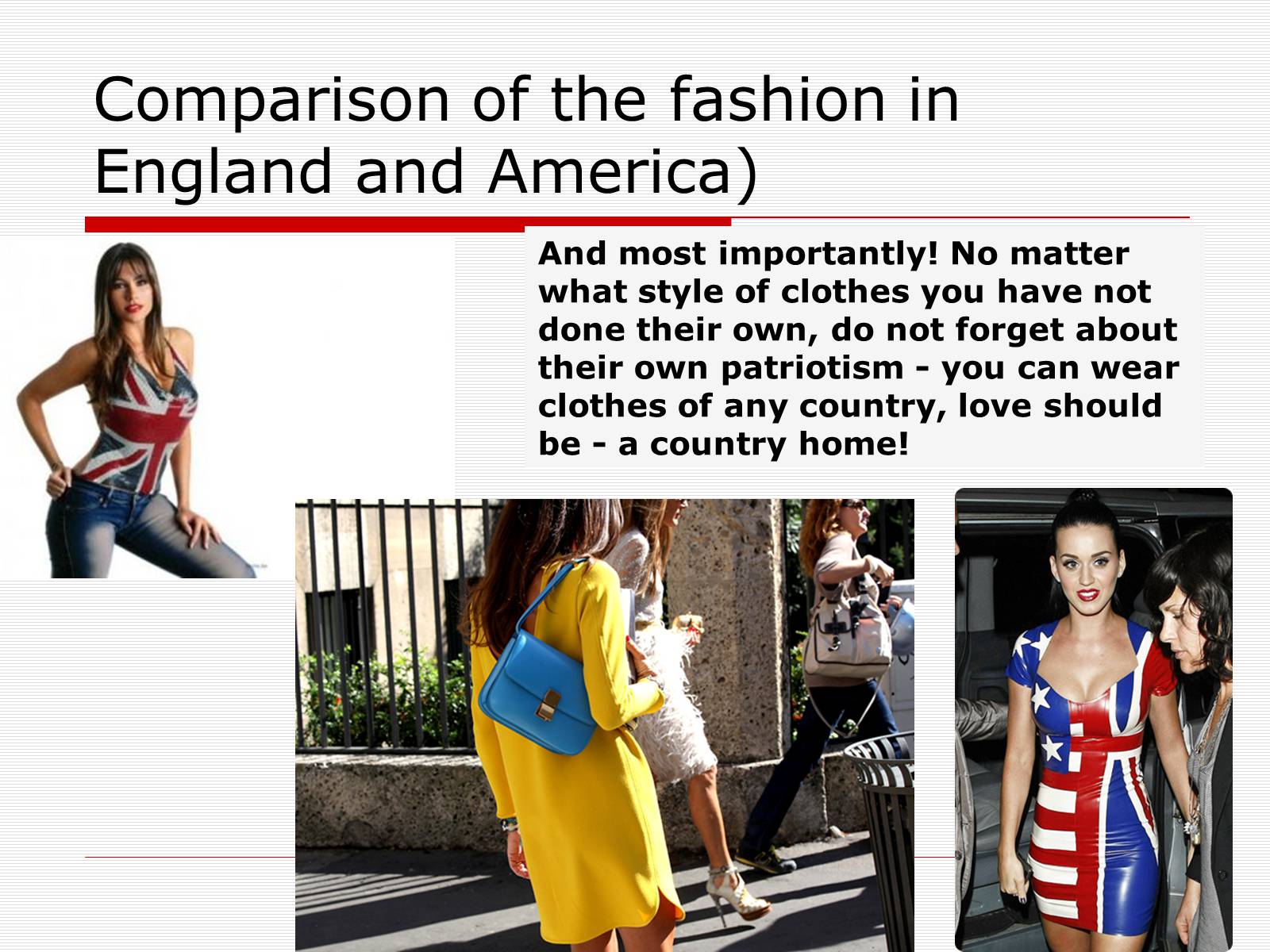 Comparison of the fashion in England and America)

And most importantly! No matter what style of clothes you have not done their own, do not forget about their own patriotism - you can wear clothes of any country, love should be - a country home!